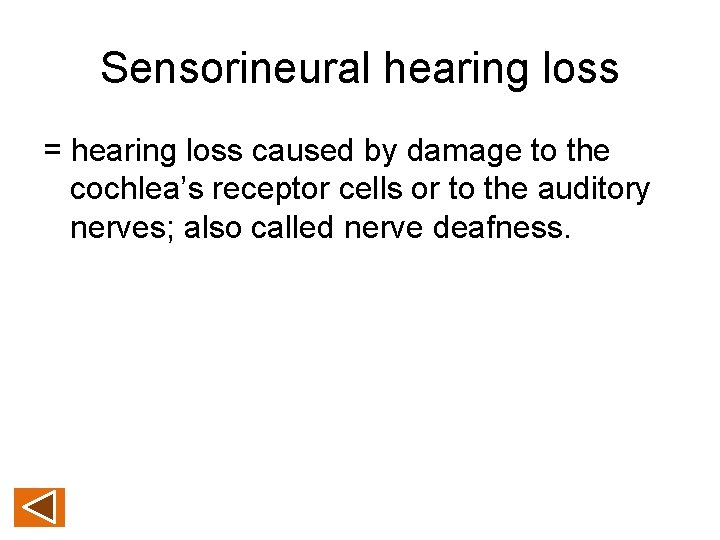 Sensorineural hearing loss

= hearing loss caused by damage to the cochlea’s receptor cells or to the auditory nerves; also called nerve deafness.